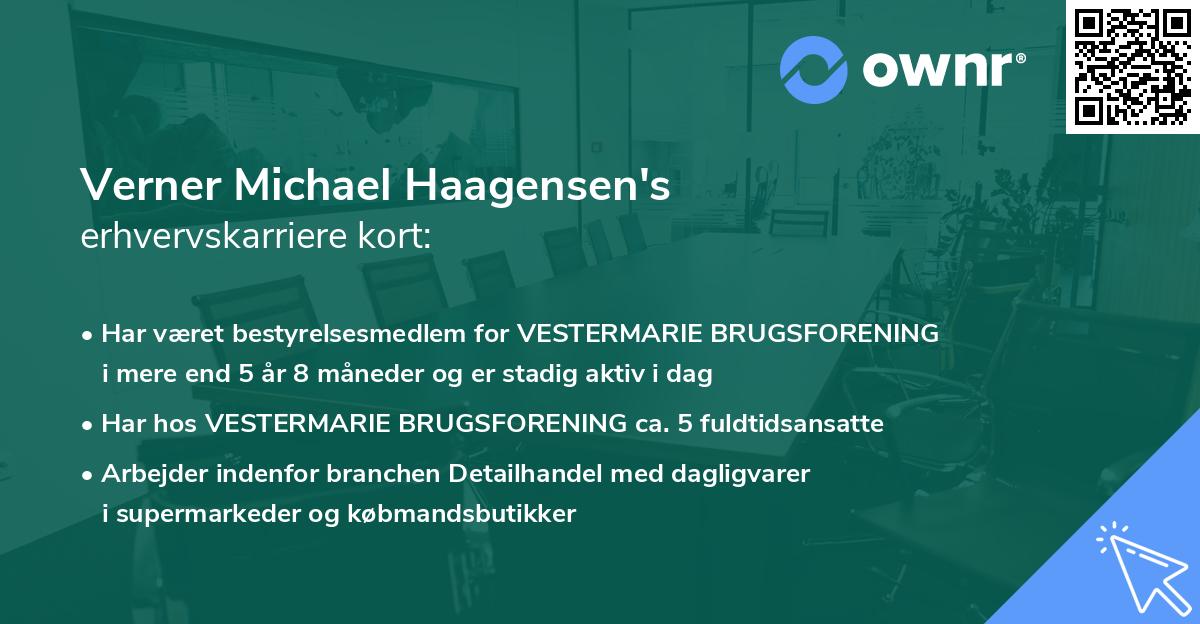 ownr®

Verner Michael Haagensen's
erhvervskarriere kort:

• Har været bestyrelsesmedlem for VESTERMARIE BRUGSFORENING i mere end 5 år 8 måneder og er stadig aktiv i dag

• Har hos VESTERMARIE BRUGSFORENING ca. 5 fuldtidsansatte

• Arbejder indenfor branchen Detailhandel med dagligvarer i supermarkeder og købmandsbutikker